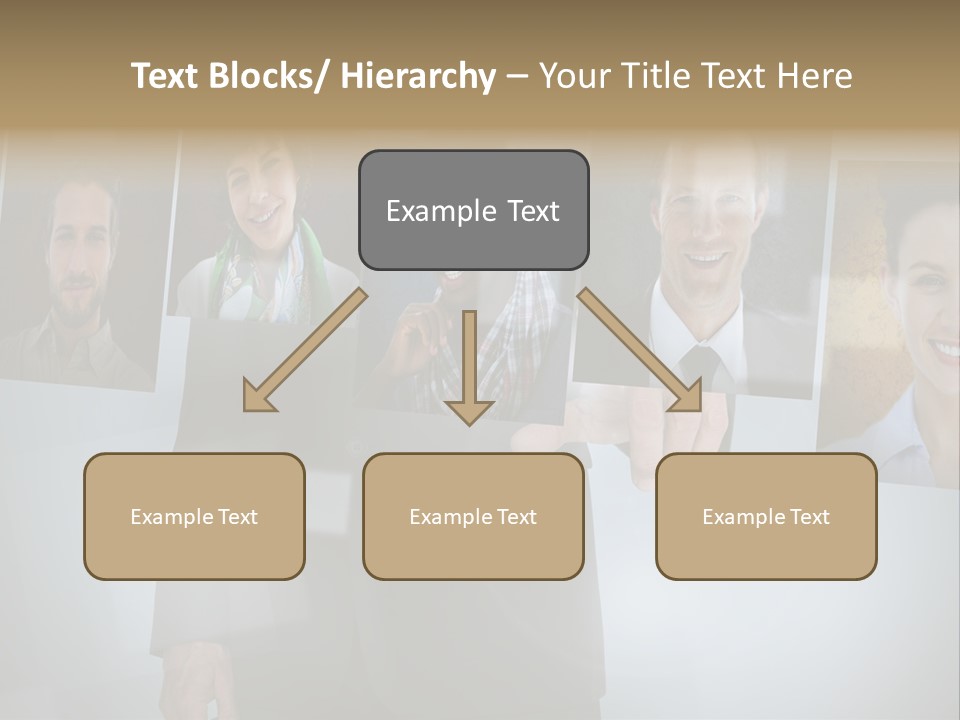 Text Blocks/ Hierarchy – Your Title Text Here

Example Text

Example Text

Example Text

Example Text